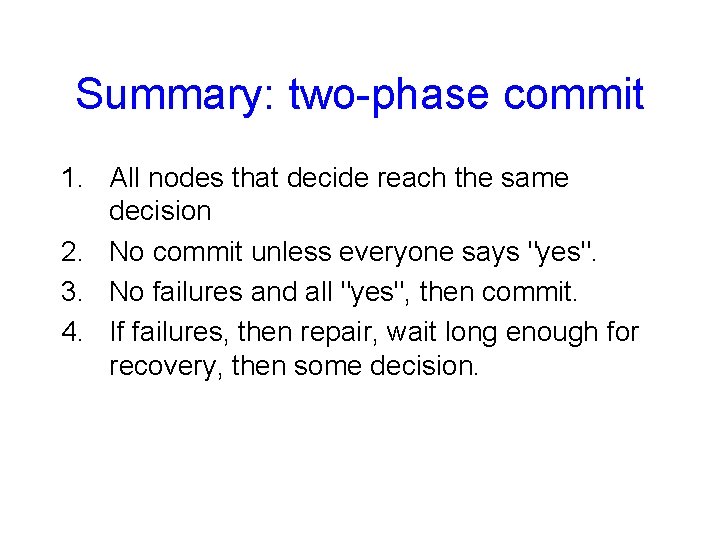 Summary: two-phase commit

1. All nodes that decide reach the same decision
2. No commit unless everyone says "yes".
3. No failures and all "yes", then commit.
4. If failures, then repair, wait long enough for recovery, then some decision.